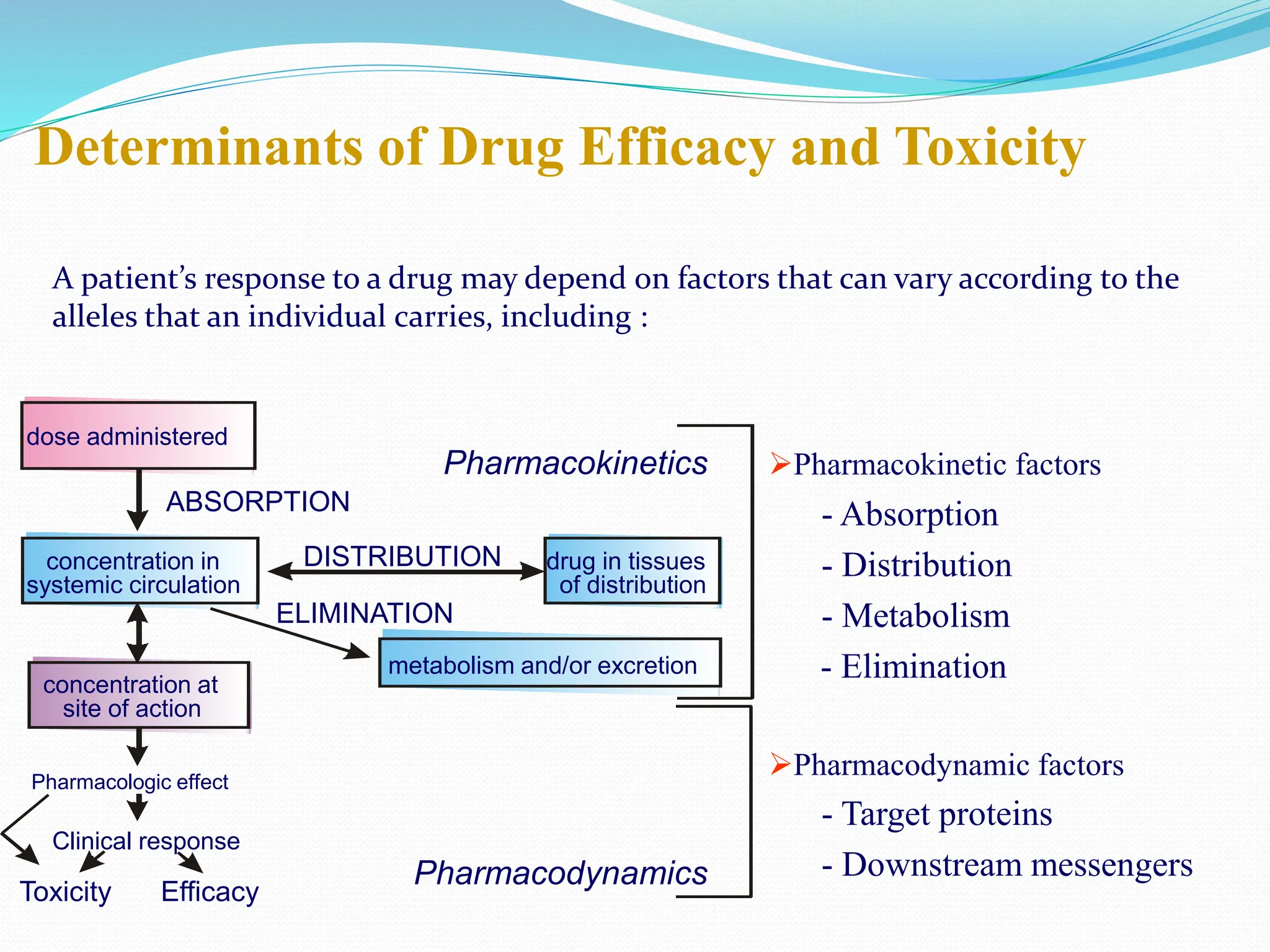 Determinants of Drug Efficacy and Toxicity

A patient’s response to a drug may depend on factors that can vary according to the alleles that an individual carries, including :

dose administered

ABSORPTION

concentration in systemic circulation

DISTRIBUTION

drug in tissues of distribution

ELIMINATION

metabolism and/or excretion

concentration at site of action

Pharmacologic effect

Clinical response

Toxicity

Efficacy

Pharmacokinetics

Pharmacodynamics

➢Pharmacokinetic factors
- Absorption
- Distribution
- Metabolism
- Elimination

➢Pharmacodynamic factors
- Target proteins
- Downstream messengers